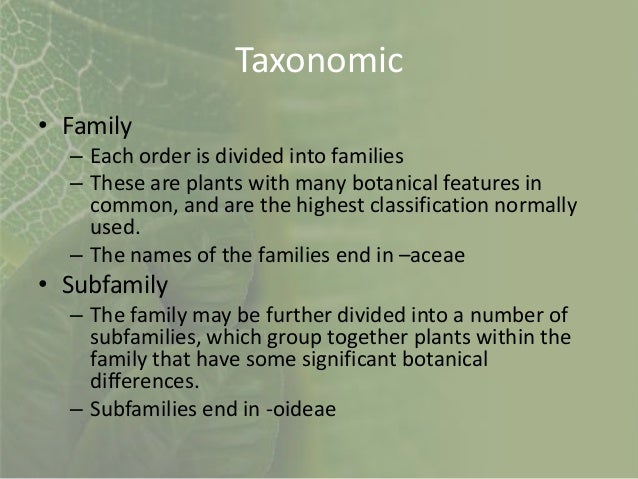 Taxonomic

• Family
– Each order is divided into families
– These are plants with many botanical features in common, and are the highest classification normally used.
– The names of the families end in –aceae

• Subfamily
– The family may be further divided into a number of subfamilies, which group together plants within the family that have some significant botanical differences.
– Subfamilies end in -oideae